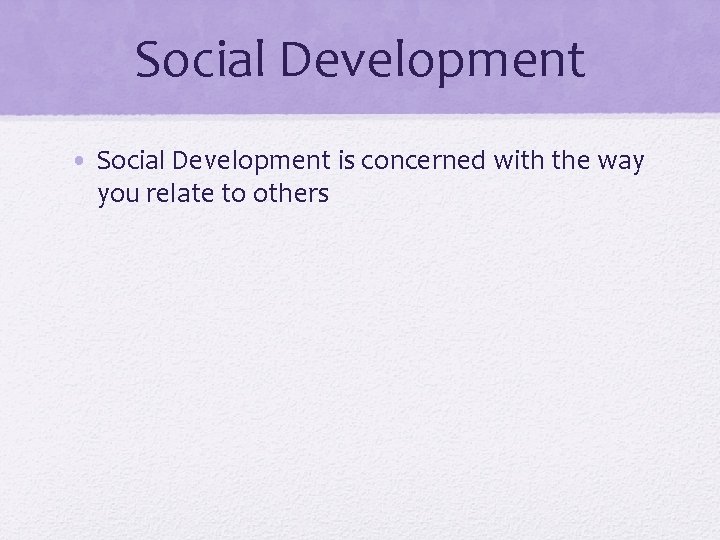 Social Development

• Social Development is concerned with the way you relate to others